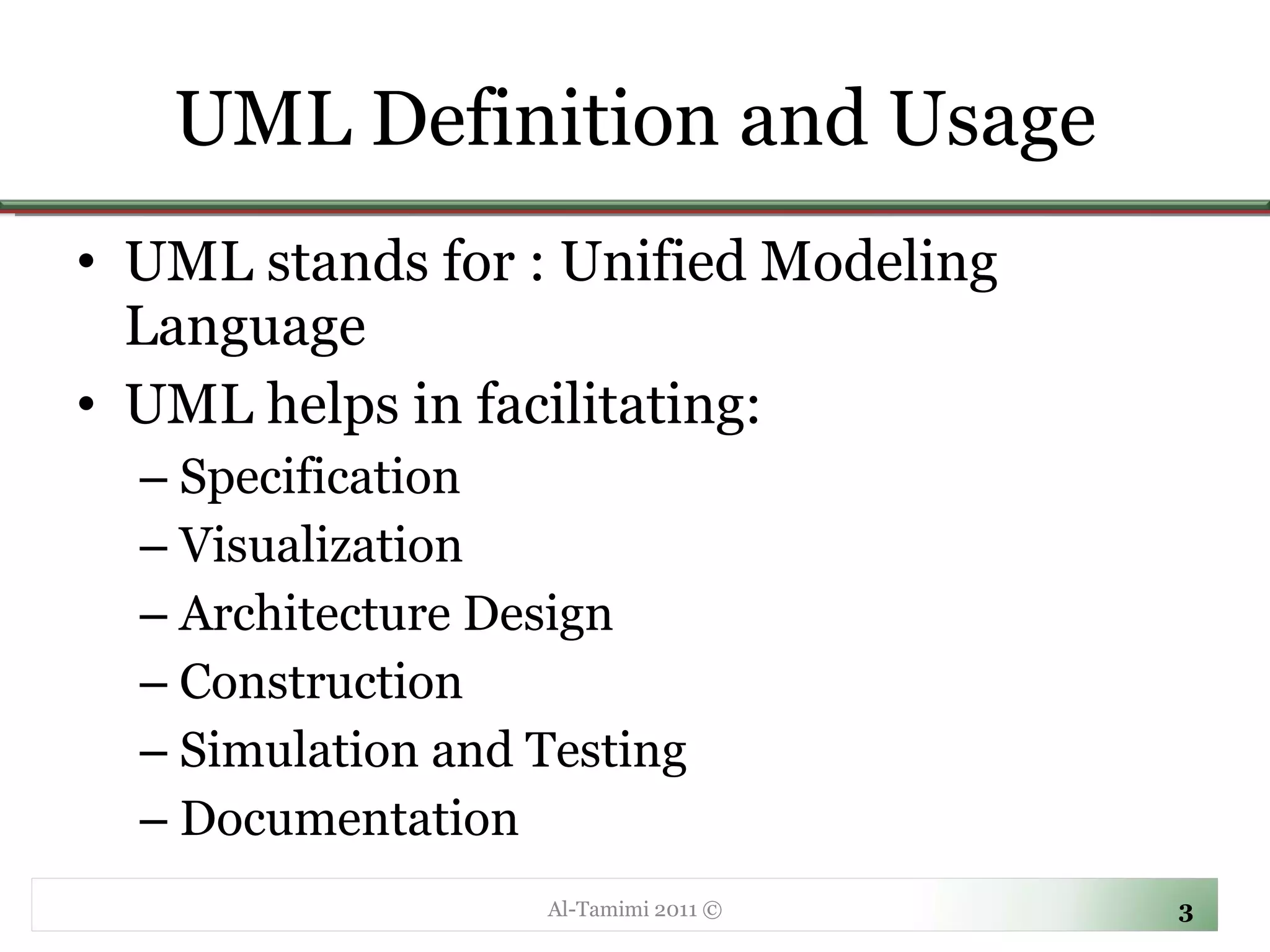 UML Definition and Usage

• UML stands for : Unified Modeling Language
• UML helps in facilitating:
– Specification
– Visualization
– Architecture Design
– Construction
– Simulation and Testing
– Documentation

Al-Tamimi 2011 ©

3